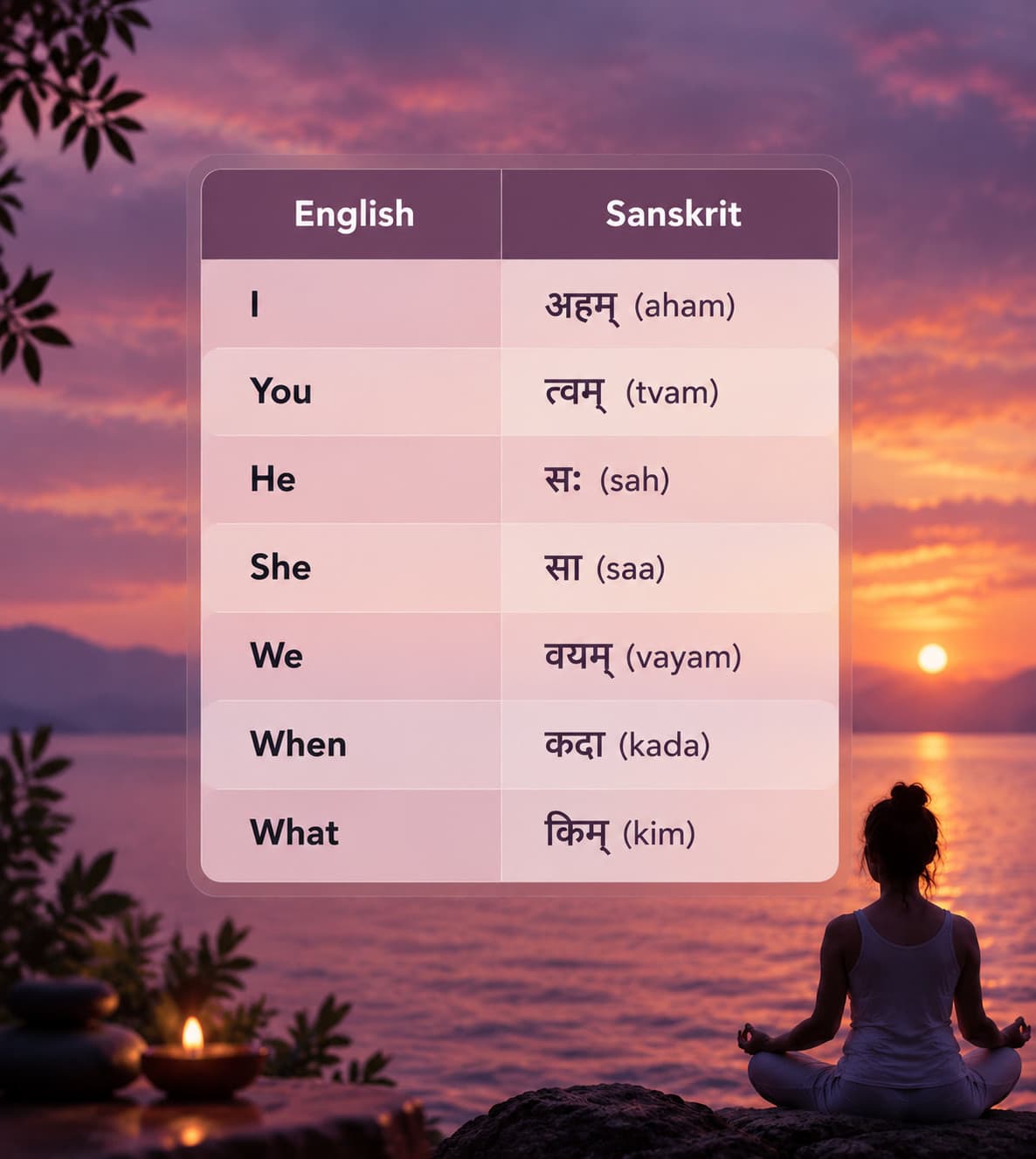 | English | Sanskrit |
|---|---|
| I | अहम् (aham) |
| You | त्वम् (tvam) |
| He | सः (sah) |
| She | सा (saa) |
| We | वयम् (vayam) |
| When | कदा (kada) |
| What | किम् (kim) |